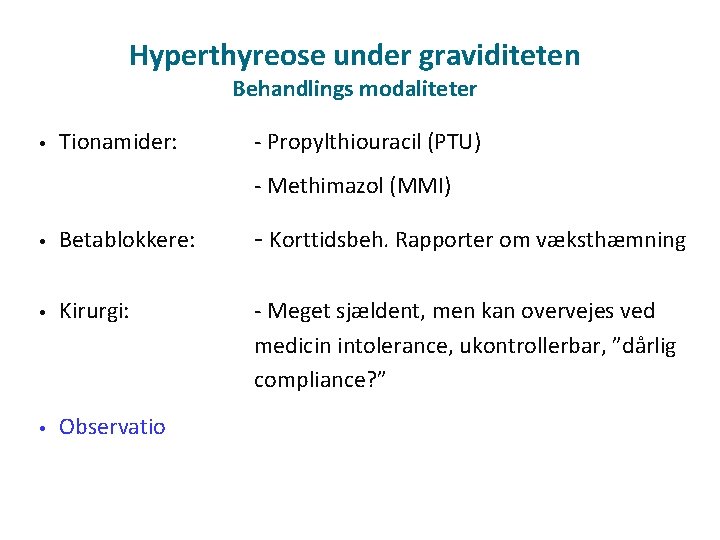 Hyperthyreose under graviditeten
Behandlings modaliteter

• Tionamider: - Propylthiouracil (PTU)
- Methimazol (MMI)

• Betablokkere: - Korttidsbeh. Rapporter om væksthæmning

• Kirurgi: - Meget sjældent, men kan overvejes ved medicin intolerance, ukontrollerbar, ”dårlig compliance?”

• Observatio